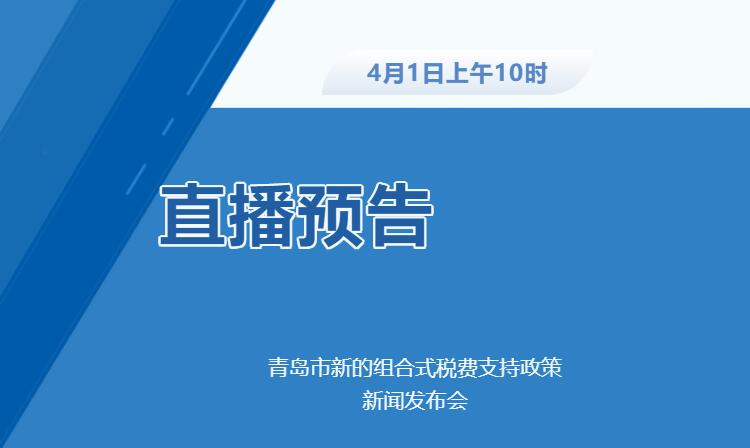 4月1日上午10时

直播预告

青岛市新的组合式税费支持政策
新闻发布会